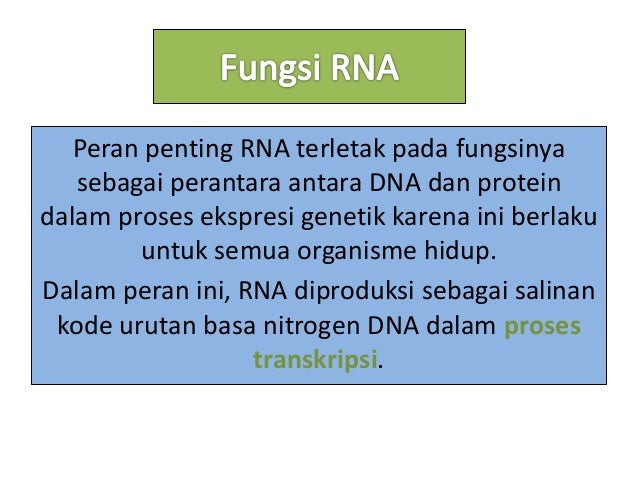 Fungsi RNA

Peran penting RNA terletak pada fungsinya sebagai perantara antara DNA dan protein dalam proses ekspresi genetik karena ini berlaku untuk semua organisme hidup.

Dalam peran ini, RNA diproduksi sebagai salinan kode urutan basa nitrogen DNA dalam proses transkripsi.